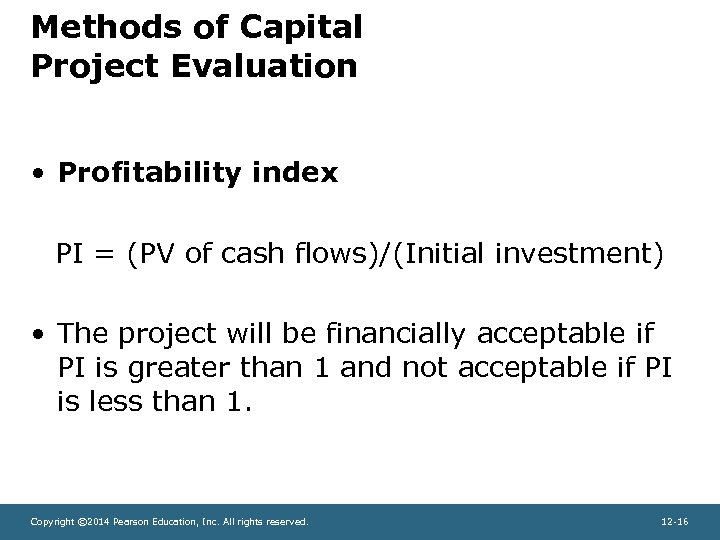 Methods of Capital Project Evaluation

• Profitability index

PI = (PV of cash flows)/(Initial investment)

• The project will be financially acceptable if PI is greater than 1 and not acceptable if PI is less than 1.

Copyright ©2014 Pearson Education, Inc. All rights reserved.

12-16